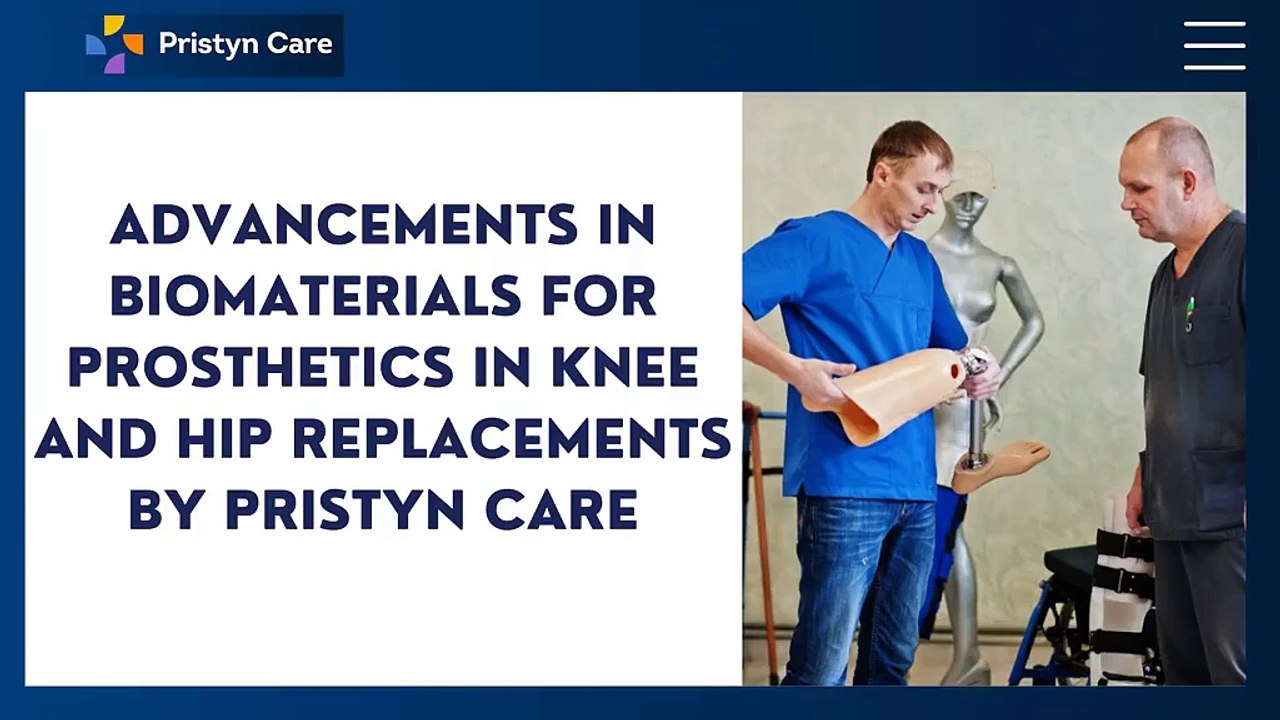 Pristyn Care

ADVANCEMENTS IN BIOMATERIALS FOR PROSTHETICS IN KNEE AND HIP REPLACEMENTS BY PRISTYN CARE